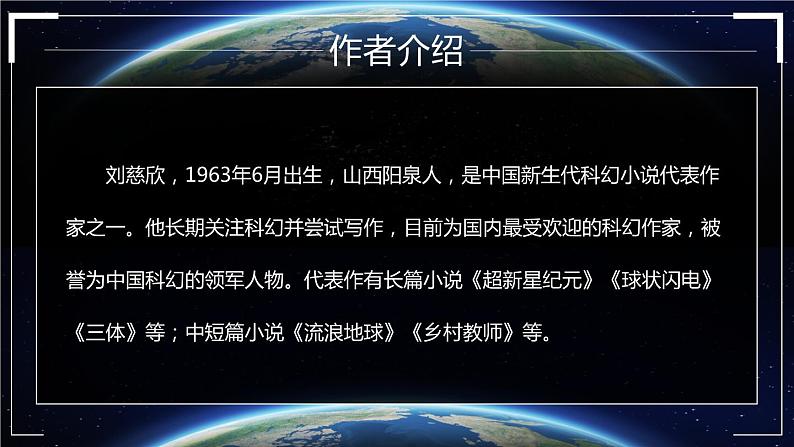 作者介绍

刘慈欣，1963年6月出生，山西阳泉人，是中国新生代科幻小说代表作家之一。他长期关注科幻并尝试写作，目前为国内最受欢迎的科幻作家，被誉为中国科幻的领军人物。代表作有长篇小说《超新星纪元》《球状闪电》《三体》等；中短篇小说《流浪地球》《乡村教师》等。